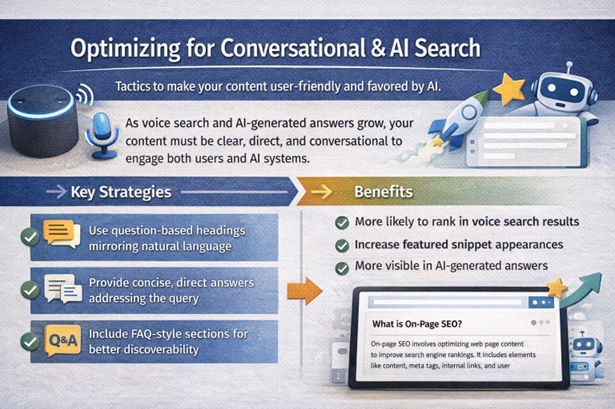 Optimizing for Conversational & AI Search

Tactics to make your content user-friendly and favored by AI.

As voice search and AI-generated answers grow, your content must be clear, direct, and conversational to engage both users and AI systems.

Key Strategies

Use question-based headings mirroring natural language

Provide concise, direct answers addressing the query

Q&A

Include FAQ-style sections for better discoverability

Benefits

More likely to rank in voice search results

Increase featured snippet appearances

More visible in AI-generated answers

What is On-Page SEO?

On-page SEO involves optimizing web page content to improve search engine rankings. It includes elements like content, meta tags, internal links, and user